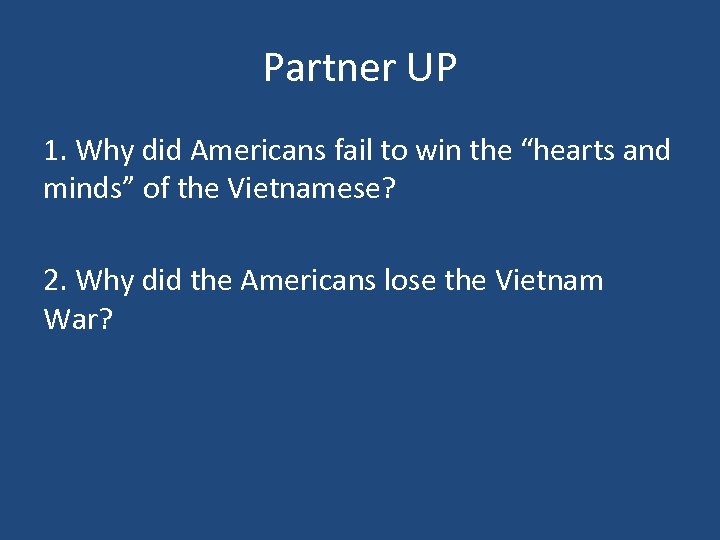 Partner UP

1. Why did Americans fail to win the “hearts and minds” of the Vietnamese?

2. Why did the Americans lose the Vietnam War?